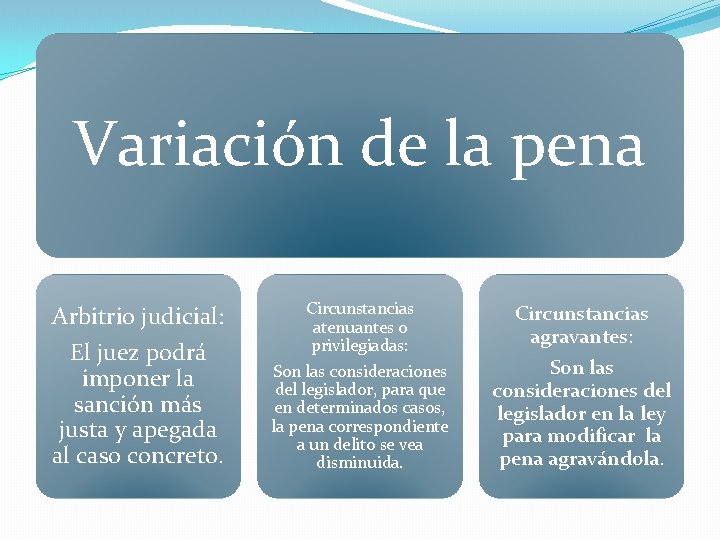 Variación de la pena

Arbitrio judicial:

El juez podrá imponer la sanción más justa y apegada al caso concreto.

Circunstancias atenuantes o privilegiadas:

Son las consideraciones del legislador, para que en determinados casos, la pena correspondiente a un delito se vea disminuida.

Circunstancias agravantes:

Son las consideraciones del legislador en la ley para modificar la pena agravándola.